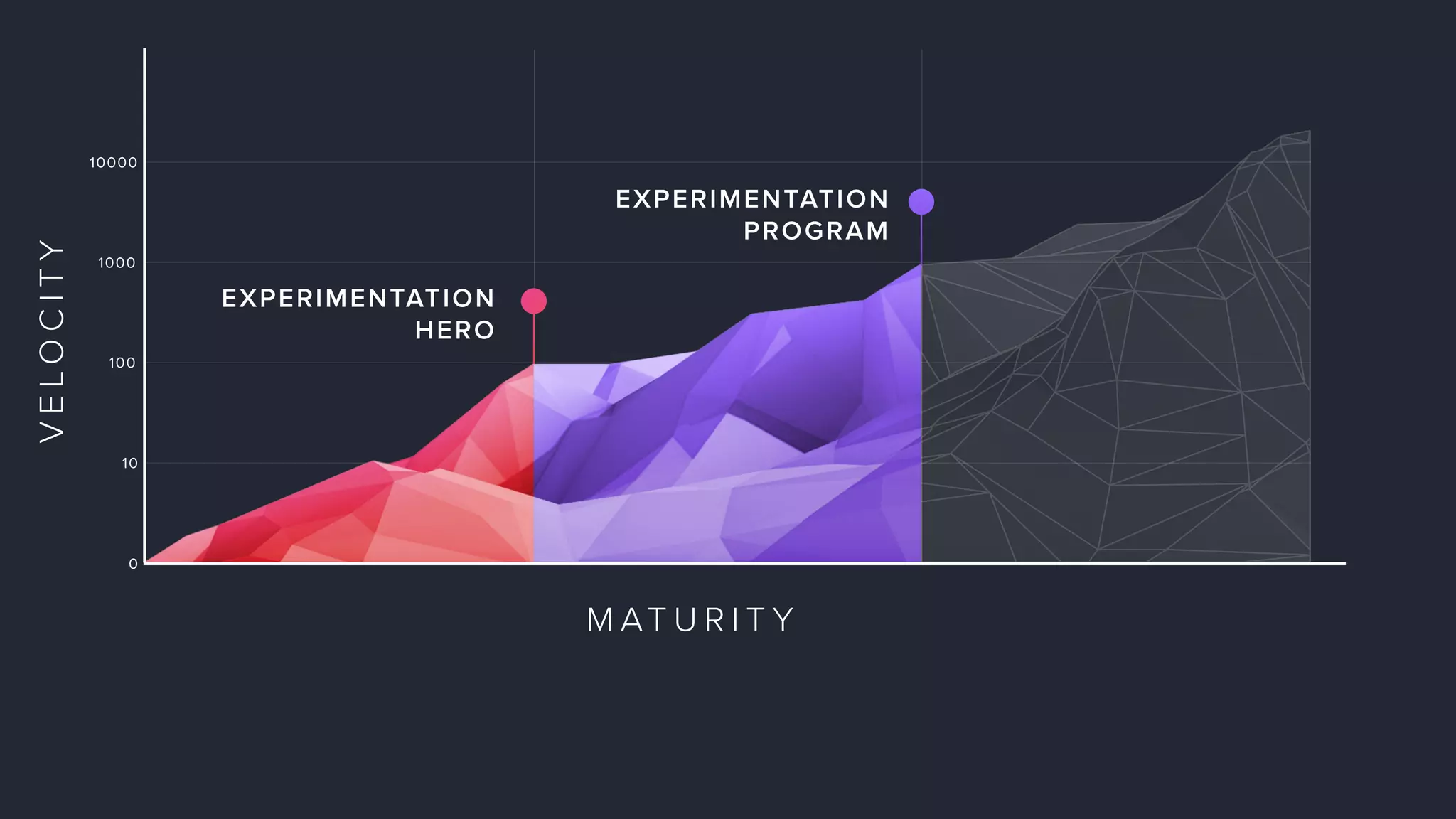 VELOCITY

10000
1000
100
10
0

EXPERIMENTATION PROGRAM

EXPERIMENTATION HERO

MATURITY